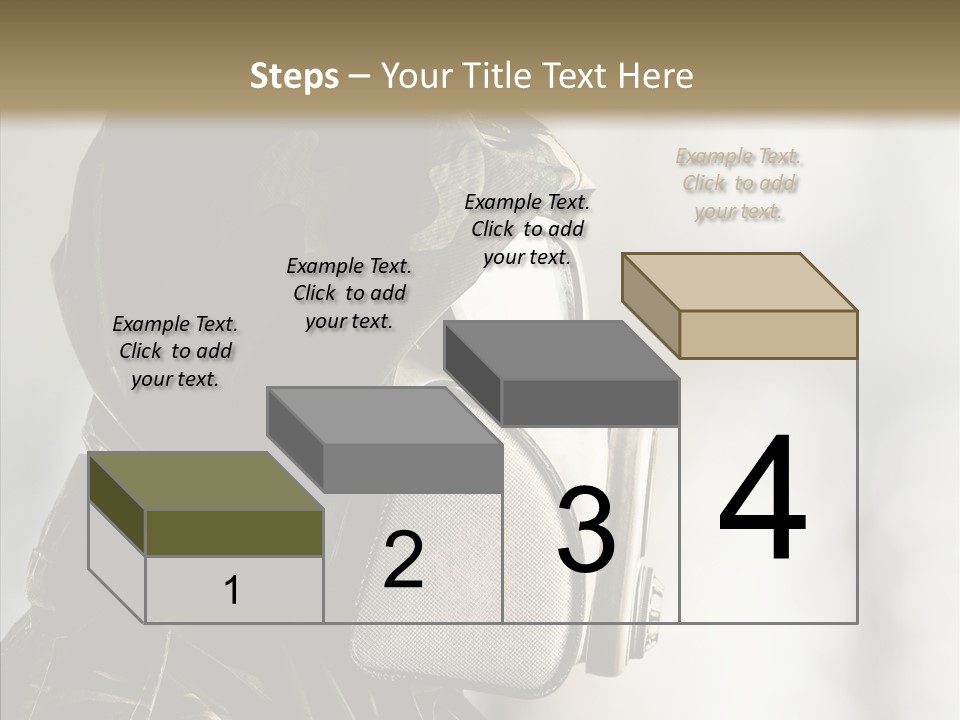 Steps – Your Title Text Here

Example Text. Click to add your text.

Example Text. Click to add your text.

Example Text. Click to add your text.

Example Text. Click to add your text.

1

2

3

4